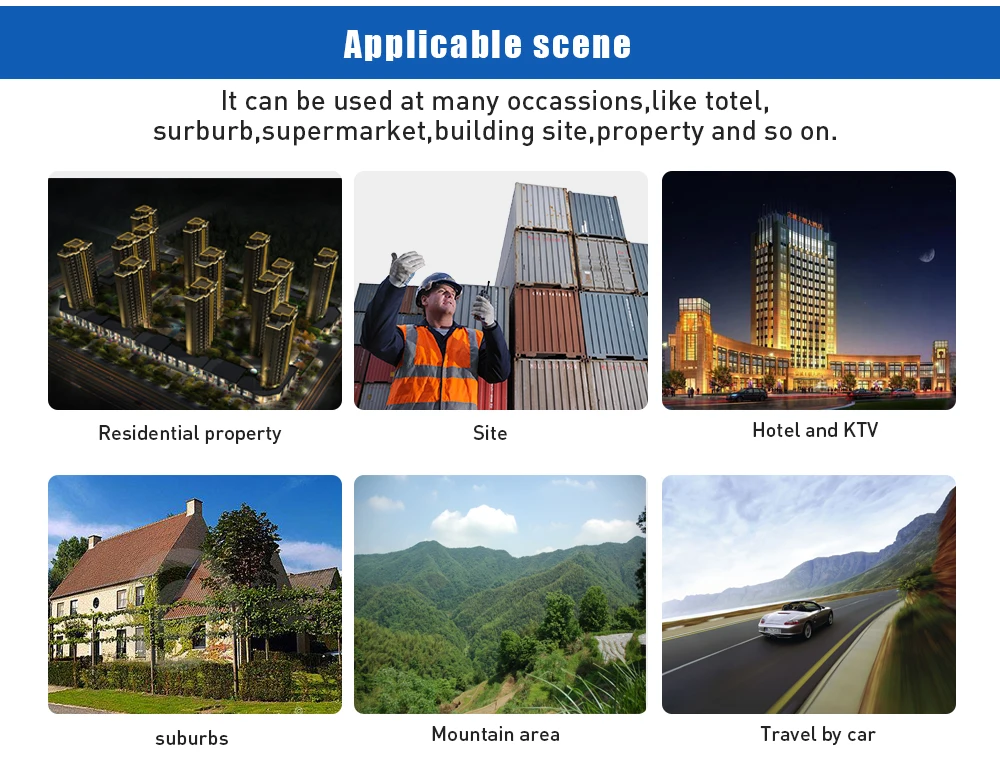 Applicable scene

It can be used at many occassions,like totel, surburb,supermarket,building site,property and so on.

Residential property

Site

Hotel and KTV

suburbs

Mountain area

Travel by car